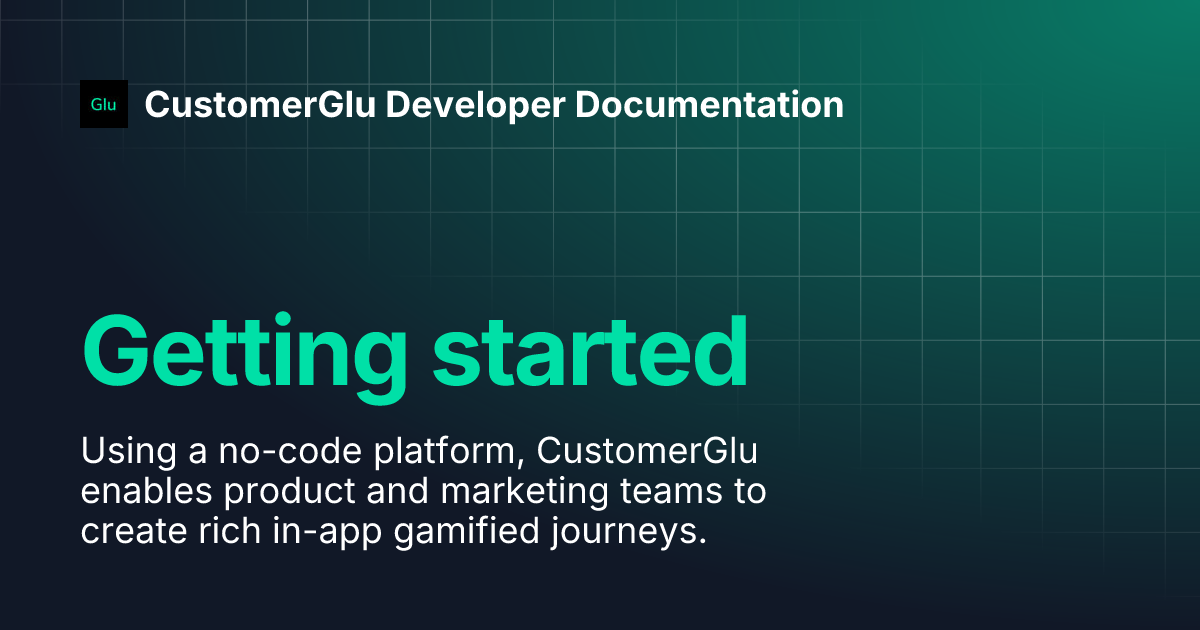 Glu

CustomerGlu Developer Documentation

Getting started

Using a no-code platform, CustomerGlu enables product and marketing teams to create rich in-app gamified journeys.